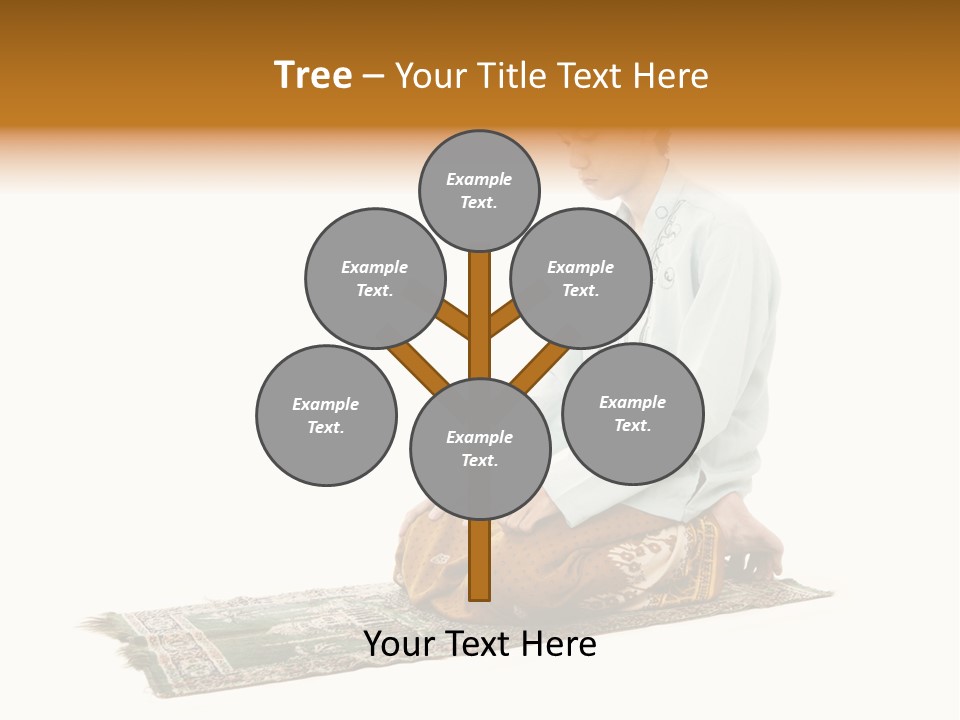 Tree – Your Title Text Here

Example Text.

Example Text.

Example Text.

Example Text.

Example Text.

Example Text.

Your Text Here